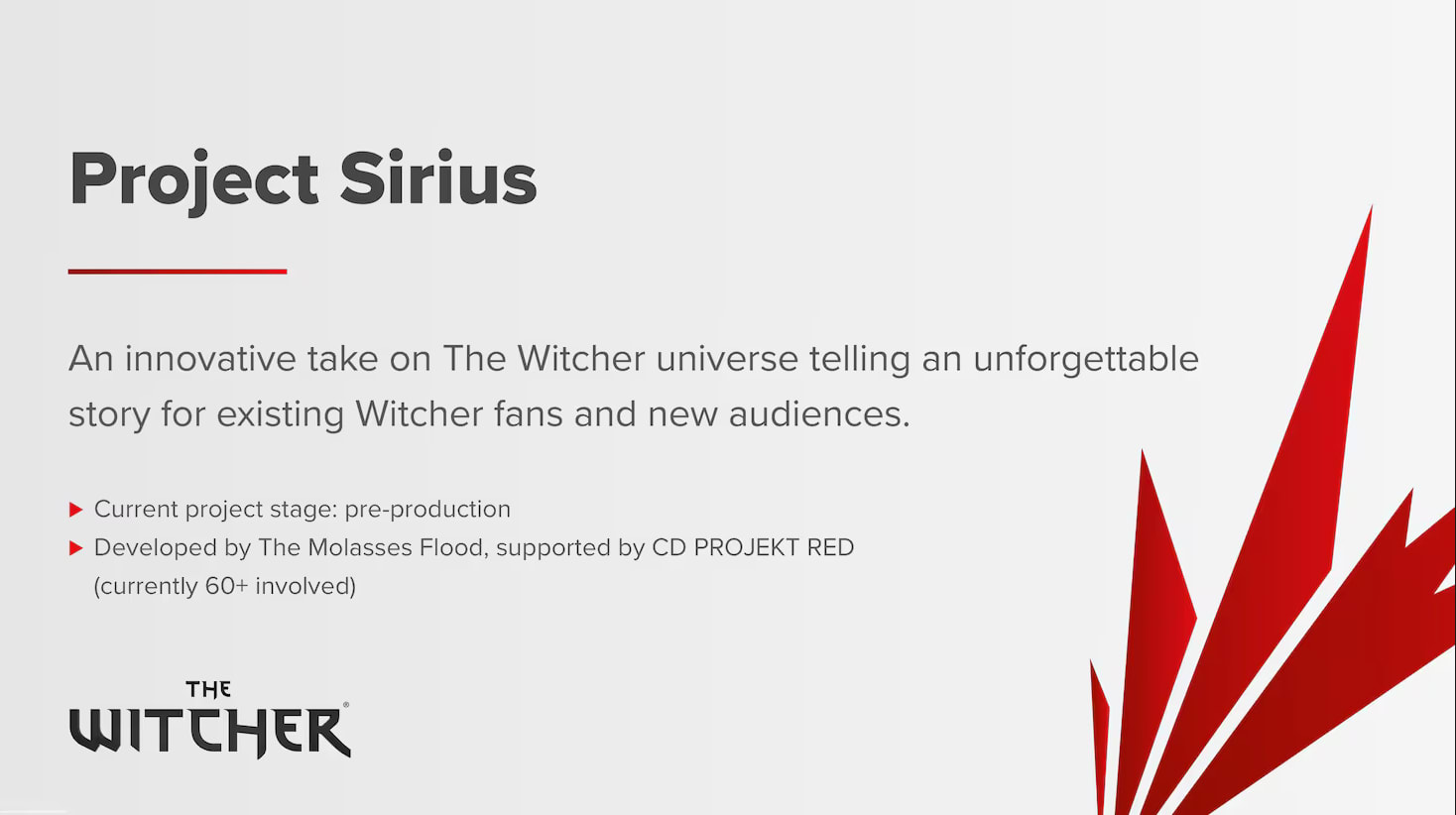 Project Sirius

An innovative take on The Witcher universe telling an unforgettable story for existing Witcher fans and new audiences.

▶ Current project stage: pre-production
▶ Developed by The Molasses Flood, supported by CD PROJEKT RED (currently 60+ involved)

THE WITCHER®